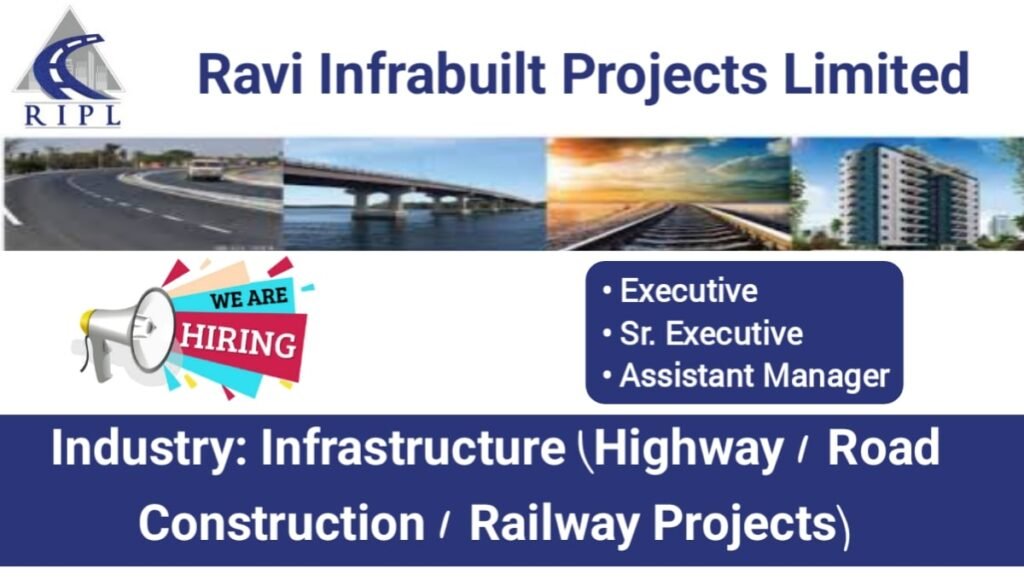 RIPL

Ravi Infrabuilt Projects Limited

WE ARE HIRING

• Executive
• Sr. Executive
• Assistant Manager

Industry: Infrastructure (Highway / Road Construction / Railway Projects)